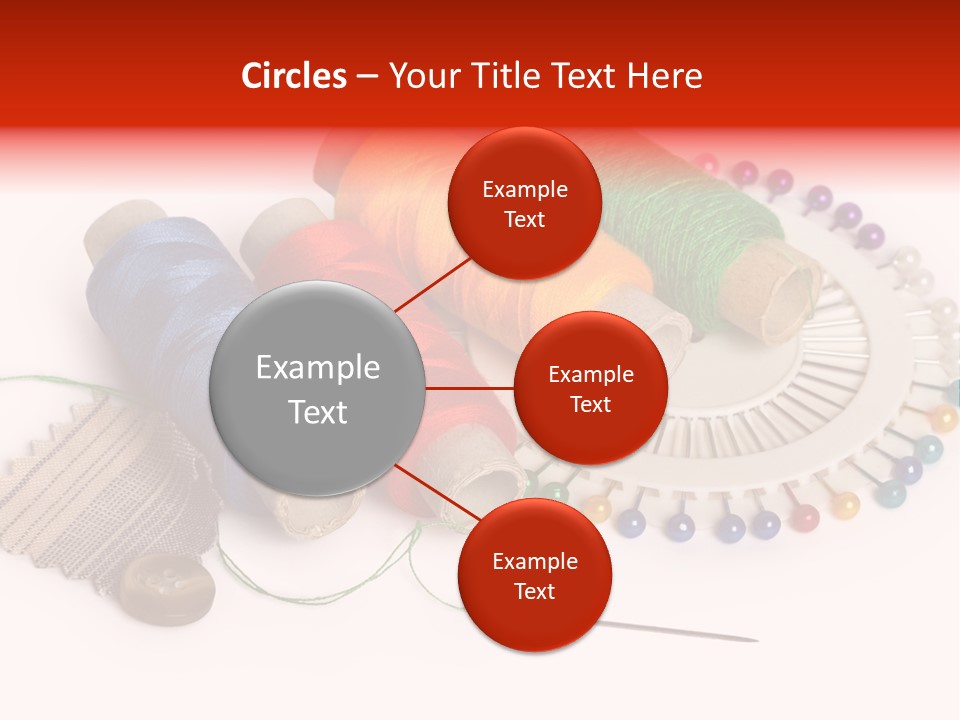 Circles – Your Title Text Here

Example Text

Example Text

Example Text

Example Text